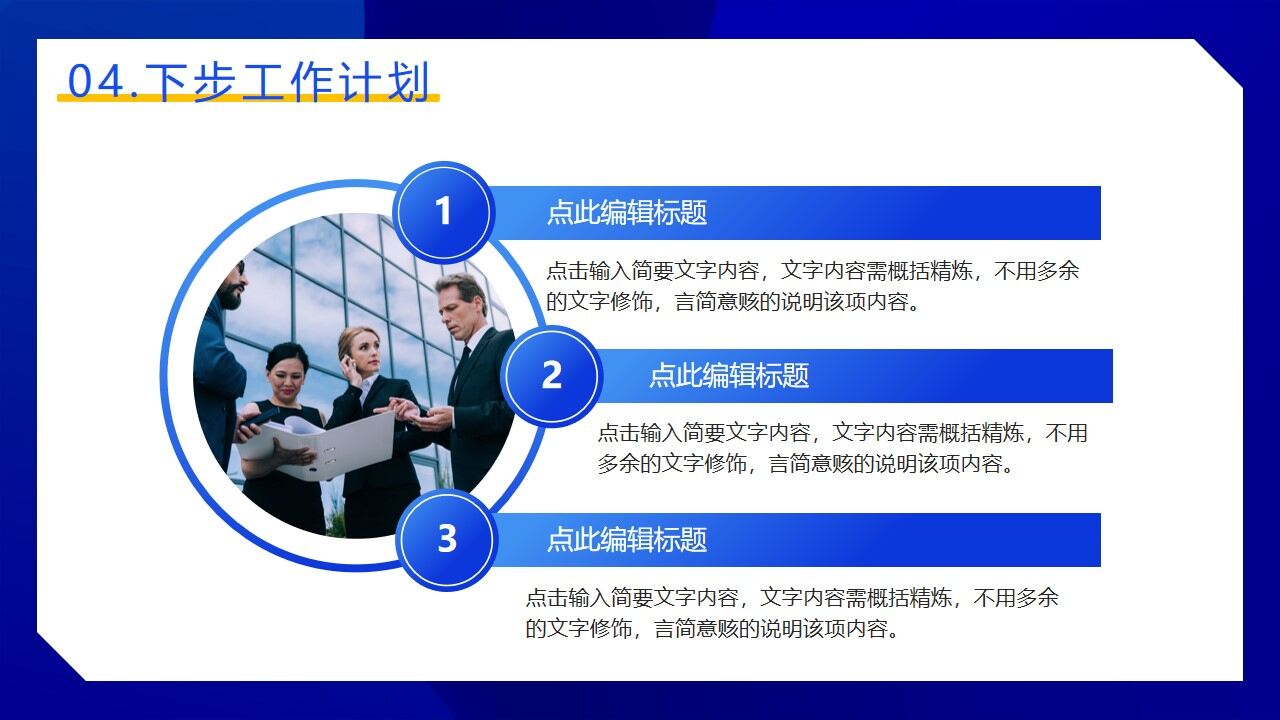 04.下步工作计划

1
点此编辑标题
点击输入简要文字内容，文字内容需概括精炼，不用多余的文字修饰，言简意赅的说明该项内容。

2
点此编辑标题
点击输入简要文字内容，文字内容需概括精炼，不用多余的文字修饰，言简意赅的说明该项内容。

3
点此编辑标题
点击输入简要文字内容，文字内容需概括精炼，不用多余的文字修饰，言简意赅的说明该项内容。